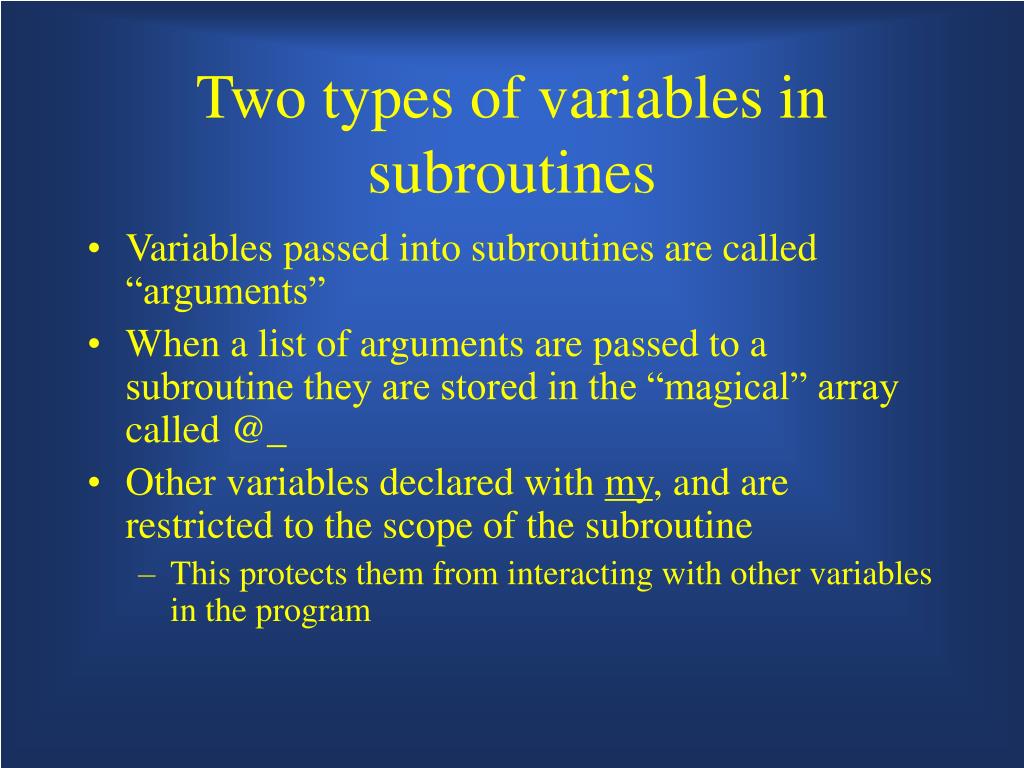 Two types of variables in subroutines

• Variables passed into subroutines are called “arguments”
• When a list of arguments are passed to a subroutine they are stored in the “magical” array called @_
• Other variables declared with my, and are restricted to the scope of the subroutine
– This protects them from interacting with other variables in the program